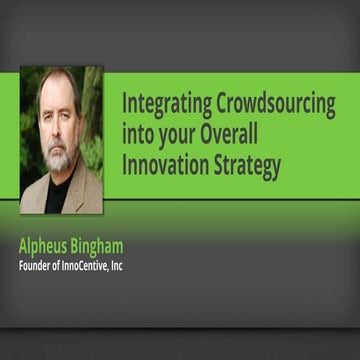 Integrating Crowdsourcing into your Overall Innovation Strategy

Alpheus Bingham
Founder of InnoCentive, Inc